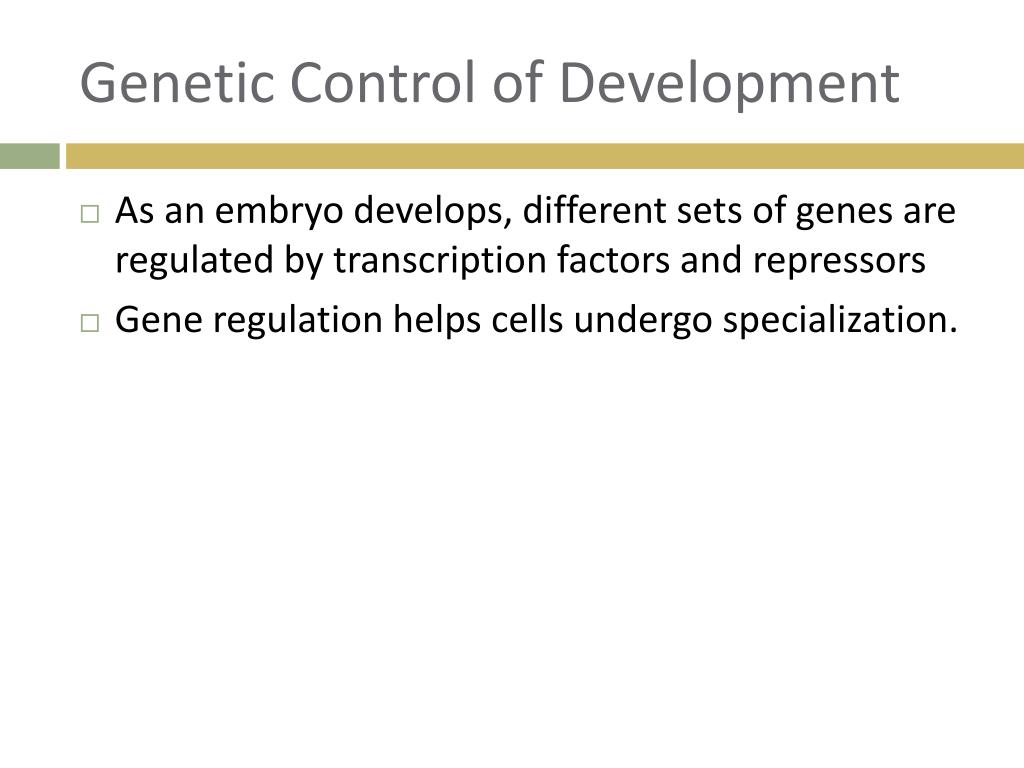 Genetic Control of Development

□ As an embryo develops, different sets of genes are regulated by transcription factors and repressors

□ Gene regulation helps cells undergo specialization.